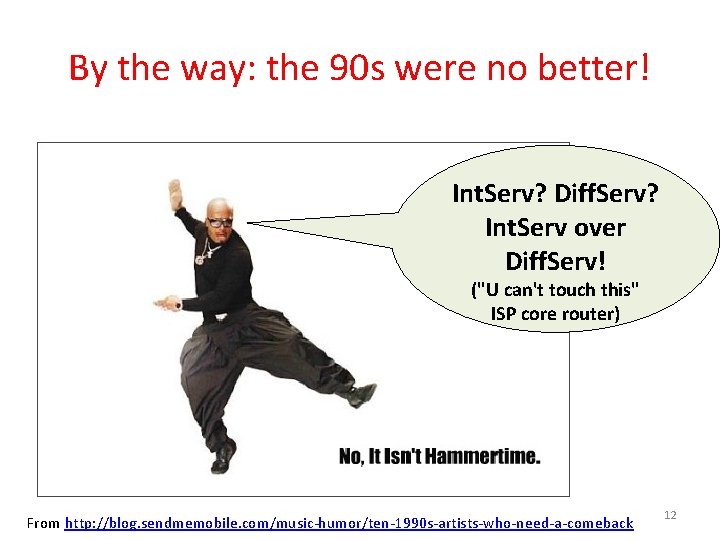 By the way: the 90s were no better!

IntServ? DiffServ? IntServ over DiffServ!
("U can't touch this" ISP core router)

No, It Isn't Hammertime.

From http://blog.sendmemobile.com/music-humor/ten-1990s-artists-who-need-a-comeback

12